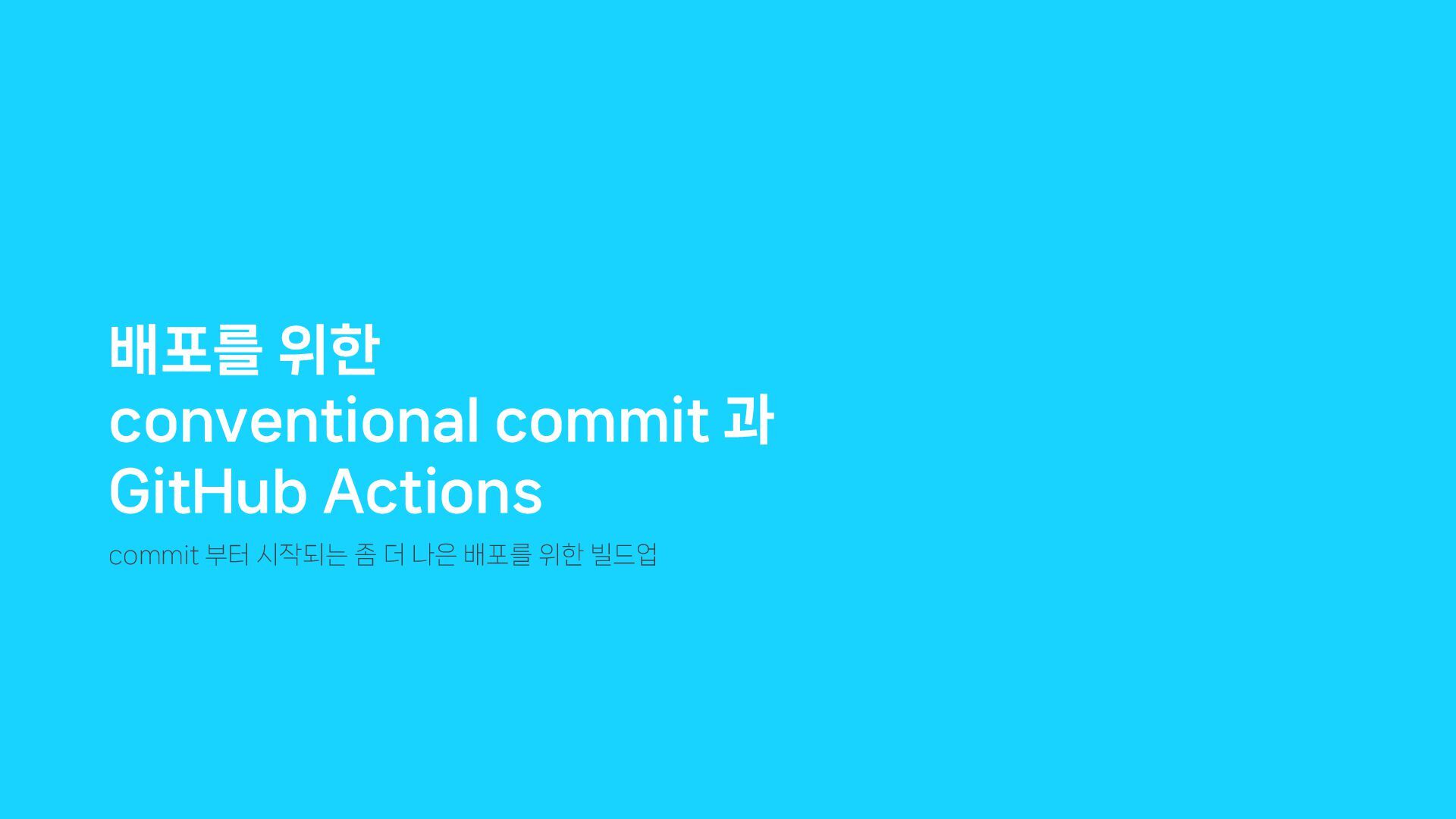 배포를 위한
conventional commit 과
GitHub Actions

commit 부터 시작되는 좀 더 나은 배포를 위한 빌드업